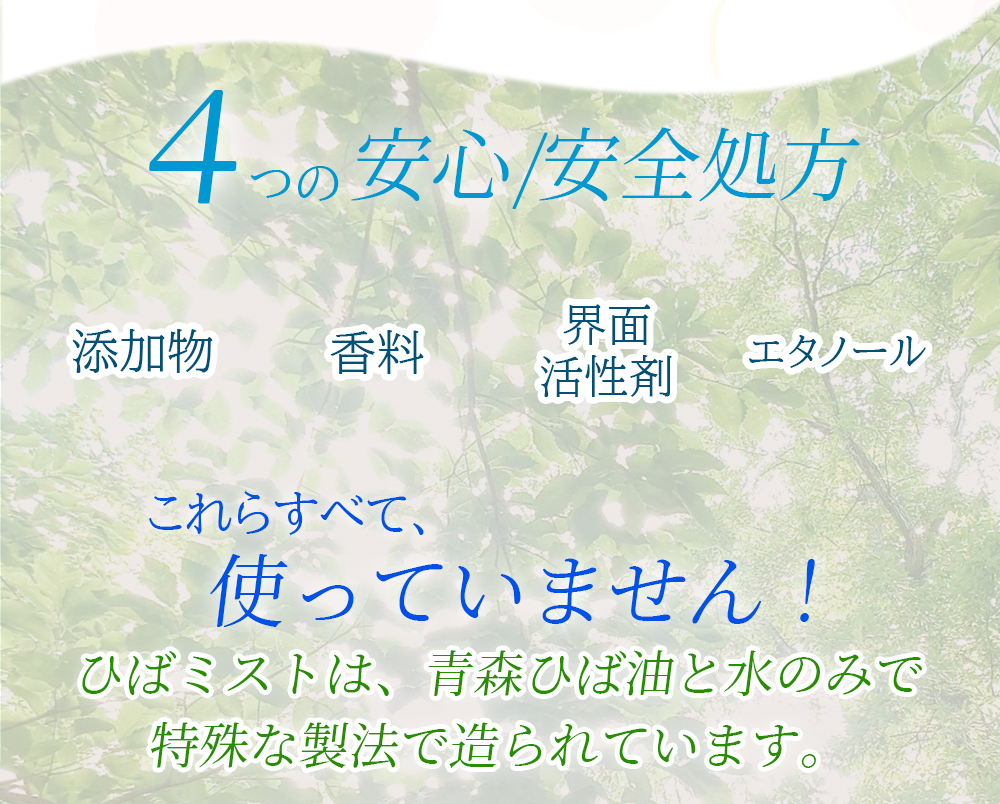 4つの安心/安全処方

添加物

香料

界面活性剤

エタノール

これらすべて、
使っていません！

ひばミストは、青森ひば油と水のみで特殊な製法で造られています。